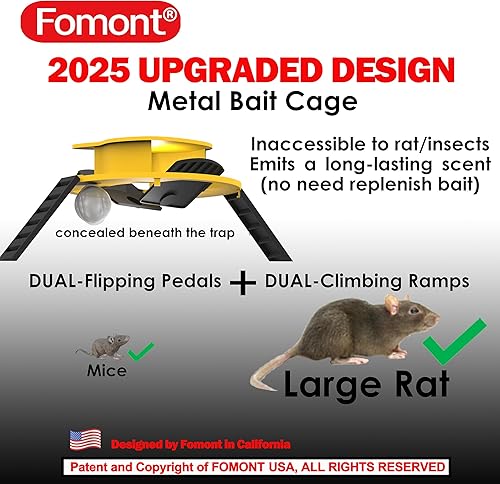 Fomont®

2025 UPGRADED DESIGN
Metal Bait Cage

Inaccessible to rat/insects
Emits a long-lasting scent
(no need replenish bait)

concealed beneath the trap

DUAL-Flipping Pedals + DUAL-Climbing Ramps

Mice

Large Rat

Designed by Fomont in California

Patent and Copyright of FOMONT USA, ALL RIGHTS RESERVED